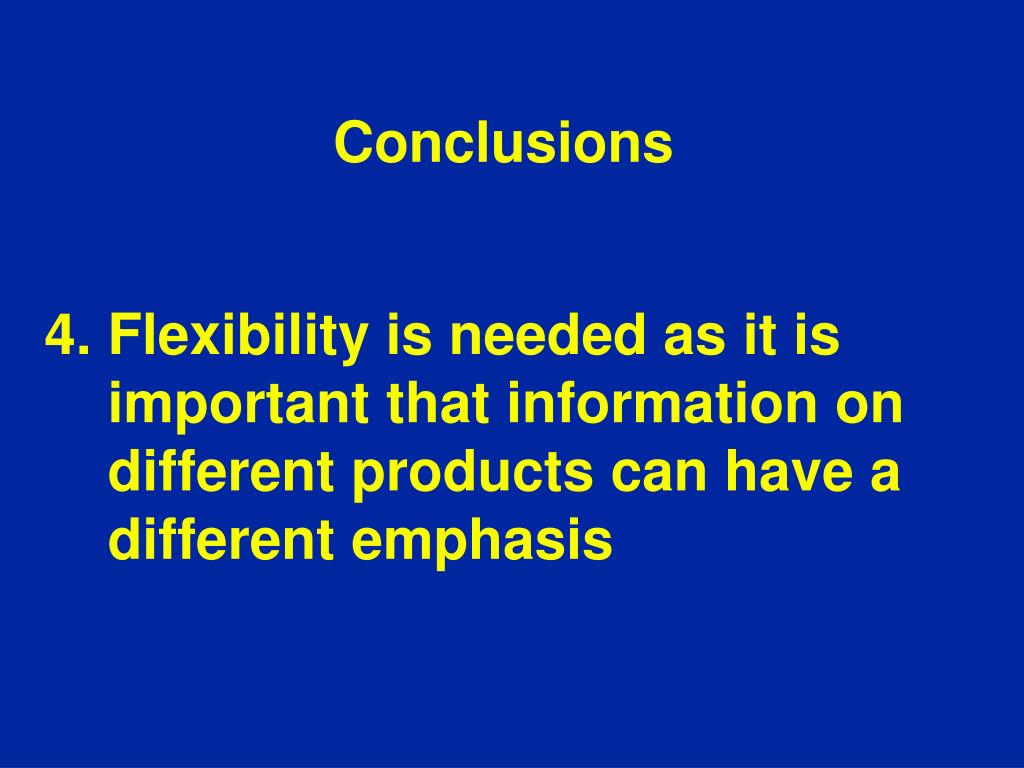 Conclusions

4. Flexibility is needed as it is important that information on different products can have a different emphasis